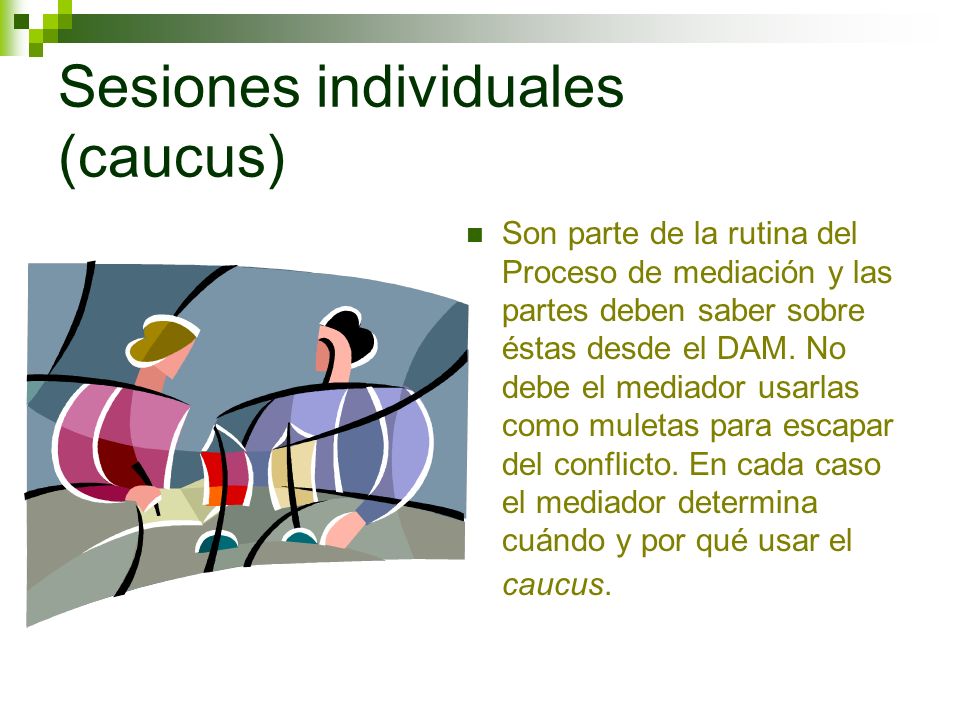 Sesiones individuales (caucus)

Son parte de la rutina del Proceso de mediación y las partes deben saber sobre éstas desde el DAM. No debe el mediador usarlas como muletas para escapar del conflicto. En cada caso el mediador determina cuándo y por qué usar el caucus.